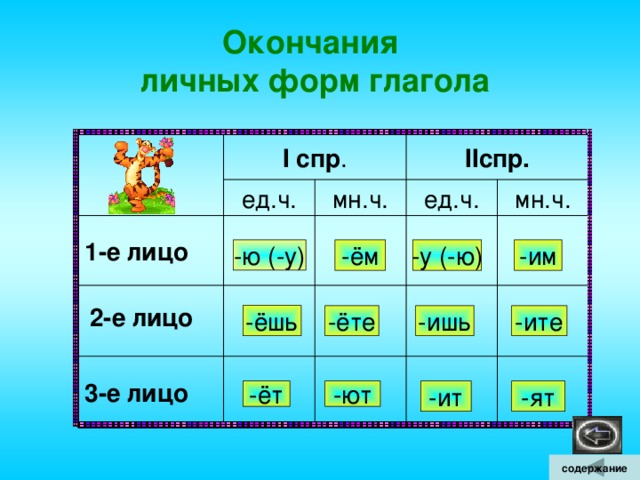 Окончания
личных форм глагола

| | I спр. | | IIспр. | |
|---|---|---|---|---|
| | ед.ч. | мн.ч. | ед.ч. | мн.ч. |
| 1-е лицо | -ю (-у) | -ём | -у (-ю) | -им |
| 2-е лицо | -ёшь | -ёте | -ишь | -ите |
| 3-е лицо | -ёт | -ют | -ит | -ят |

содержание